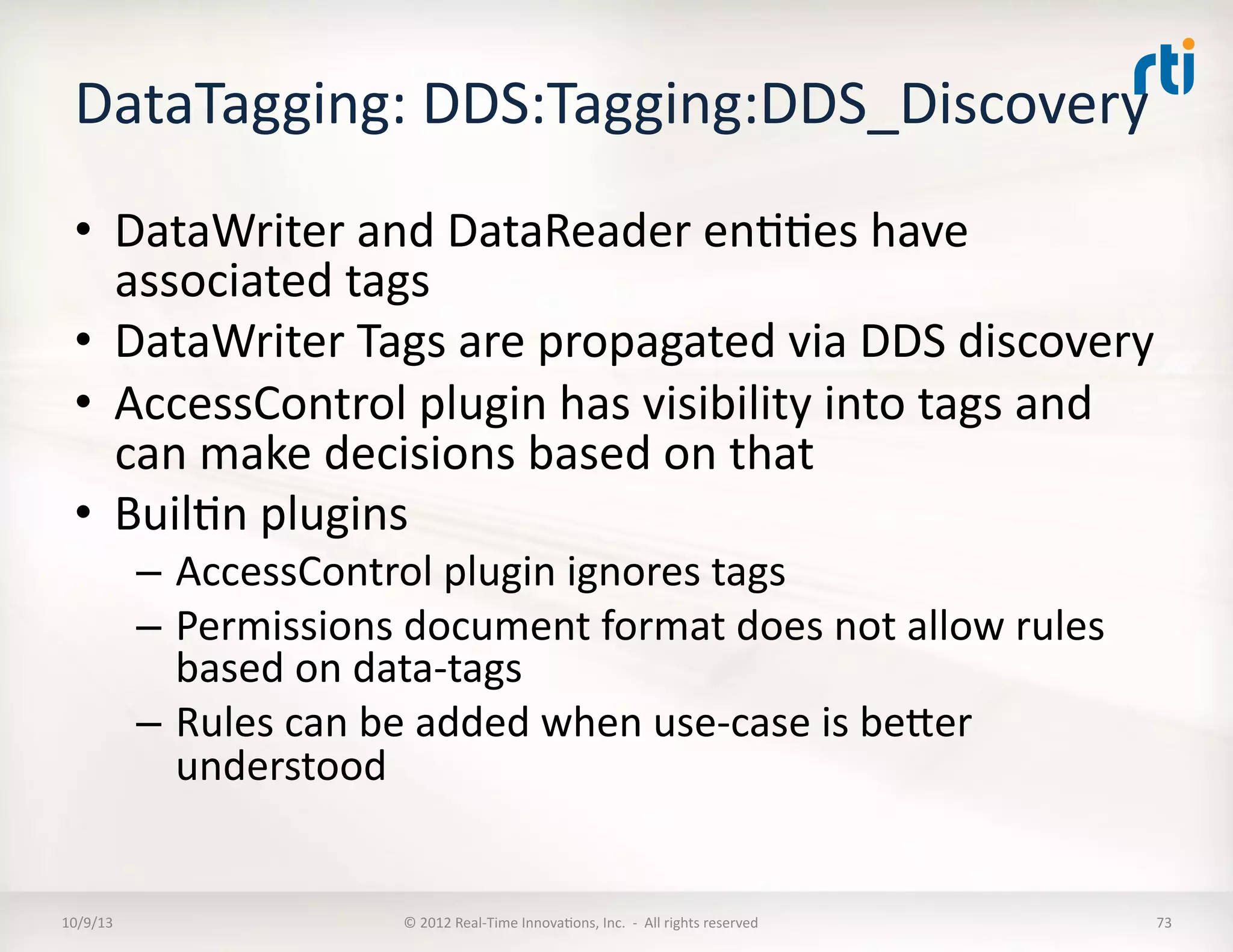 rti

DataTagging: DDS:Tagging:DDS_Discovery

• DataWriter and DataReader entities have associated tags
• DataWriter Tags are propagated via DDS discovery
• AccessControl plugin has visibility into tags and can make decisions based on that
• Builtin plugins
 – AccessControl plugin ignores tags
 – Permissions document format does not allow rules based on data-tags
 – Rules can be added when use-case is better understood

10/9/13 © 2012 Real-Time Innovations, Inc. - All rights reserved 73